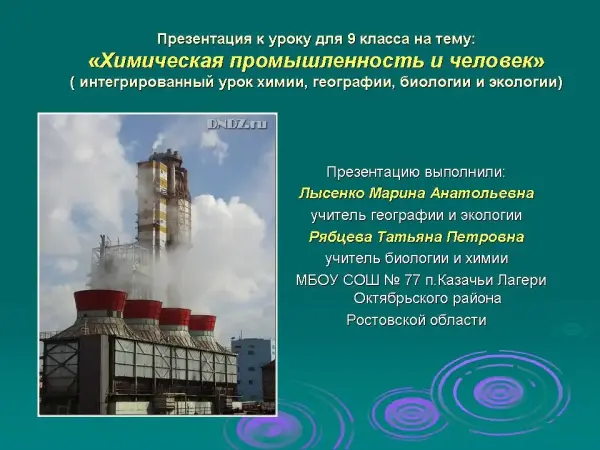 Презентация к уроку для 9 класса на тему:
«Химическая промышленность и человек»
( интегрированный урок химии, географии, биологии и экологии)

DNDZ.ru

Презентацию выполнили:
Лысенко Марина Анатольевна
учитель географии и экологии
Рябцева Татьяна Петровна
учитель биологии и химии
МБОУ СОШ № 77 п.Казачьи Лагери
Октябрьского района
Ростовской области